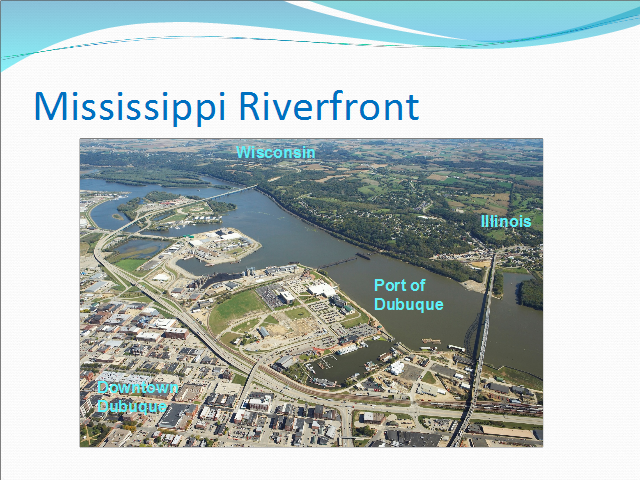 Mississippi Riverfront

Wisconsin

Illinois

Port of Dubuque

Downtown Dubuque